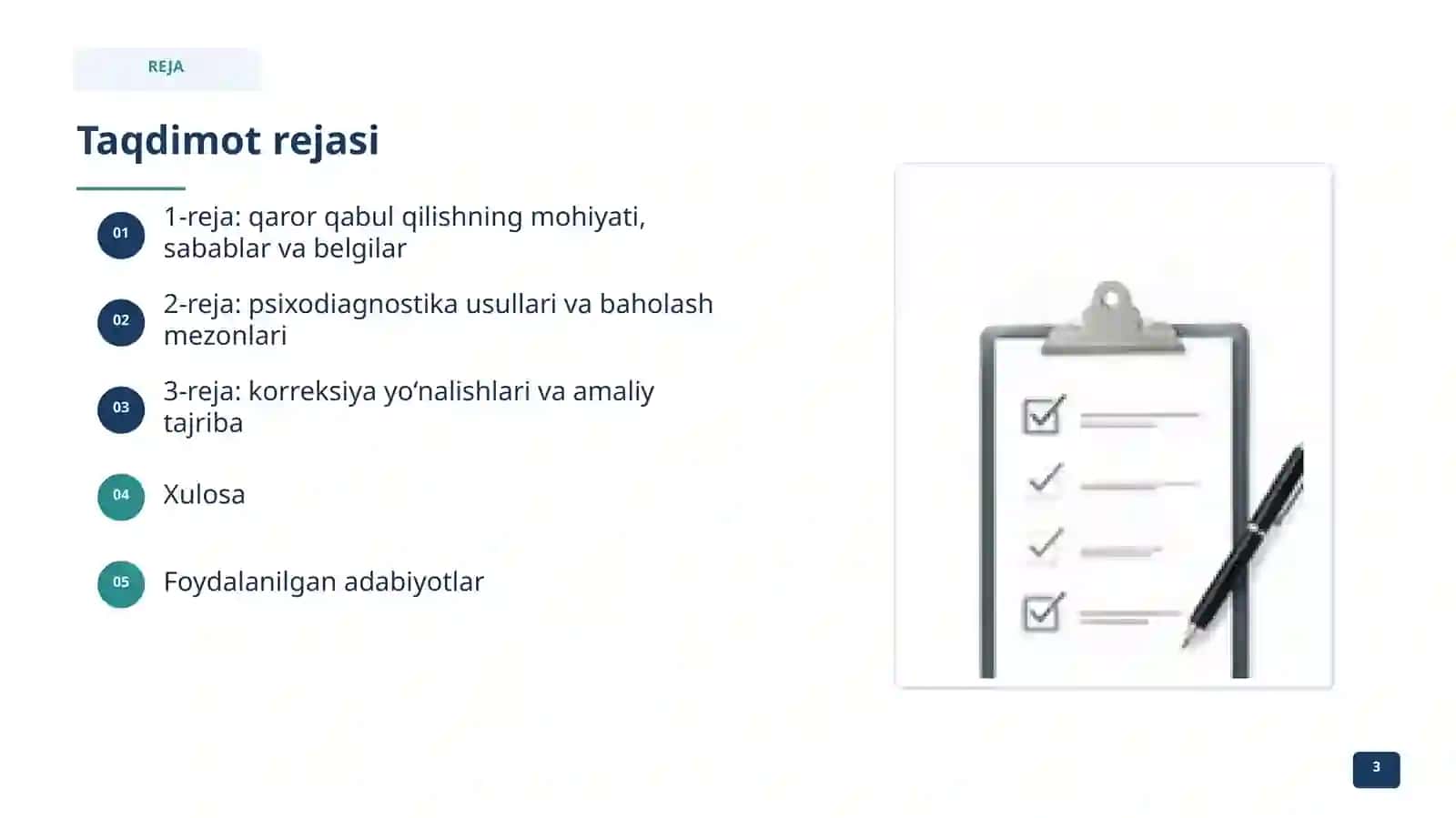 REJA

Taqdimot rejasi

01 1-reja: qaror qabul qilishning mohiyati, sabablar va belgilar

02 2-reja: psixodiagnostika usullari va baholash mezonlari

03 3-reja: korreksiya yo‘nalishlari va amaliy tajriba

04 Xulosa

05 Foydalanilgan adabiyotlar

3